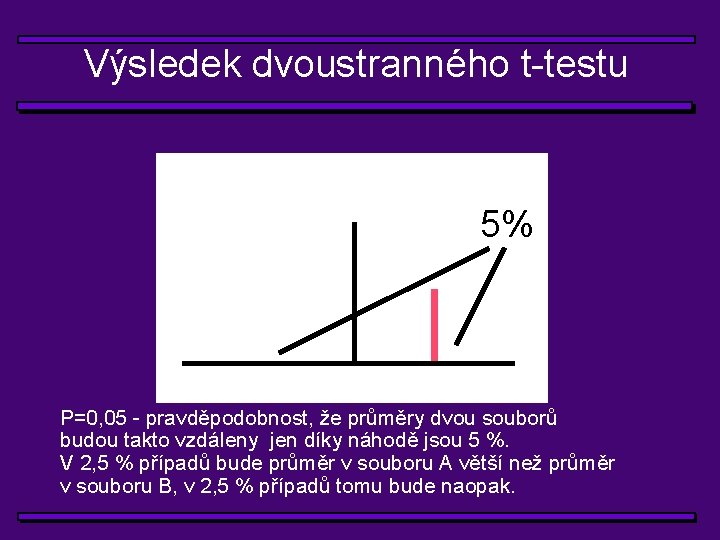 Výsledek dvoustranného t-testu

5%

P=0,05 - pravděpodobnost, že průměry dvou souborů budou takto vzdáleny jen díky náhodě jsou 5 %.
V 2,5 % případů bude průměr v souboru A větší než průměr v souboru B, v 2,5 % případů tomu bude naopak.